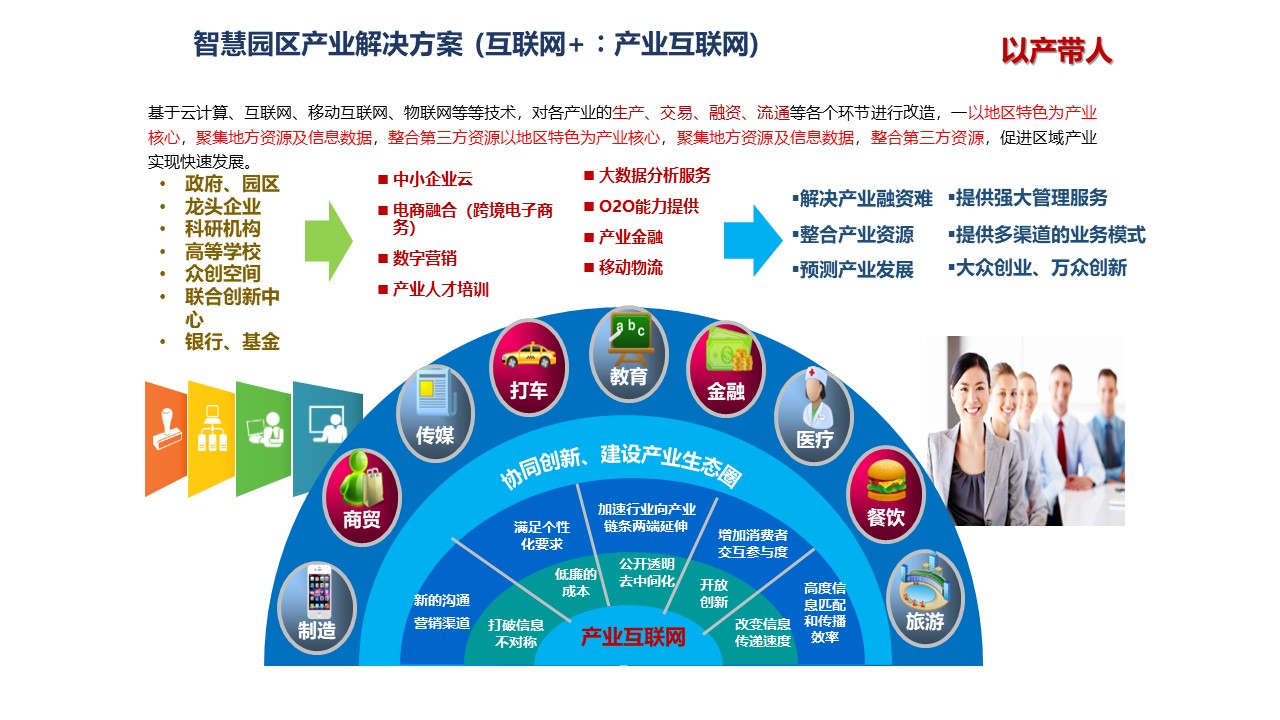 智慧园区产业解决方案（互联网+：产业互联网）

以产带人

基于云计算、互联网、移动互联网、物联网等等技术，对各产业的生产、交易、融资、流通等各个环节进行改造，一以地区特色为产业核心，聚集地方资源及信息数据，整合第三方资源以地区特色为产业核心，聚集地方资源及信息数据，整合第三方资源，促进区域产业实现快速发展。

• 政府、园区
• 龙头企业
• 科研机构
• 高等学校
• 众创空间
• 联合创新中心
• 银行、基金

■ 中小企业云
■ 电商融合（跨境电子商务）
■ 数字营销
■ 产业人才培训

■ 大数据分析服务
■ O2O能力提供
■ 产业金融
■ 移动物流

▪解决产业融资难
▪整合产业资源
▪预测产业发展

▪提供强大管理服务
▪提供多渠道的业务模式
▪大众创业、万众创新

制造
商贸
传媒
打车
教育
金融
医疗
餐饮
旅游

协同创新、建设产业生态圈

新的沟通营销渠道
满足个性化要求
加速行业向产业链条两端延伸
增加消费者交互参与度
高度信息匹配和传播效率
打破信息不对称
低廉的成本
公开透明去中间化
开放创新
改变信息传递速度

产业互联网